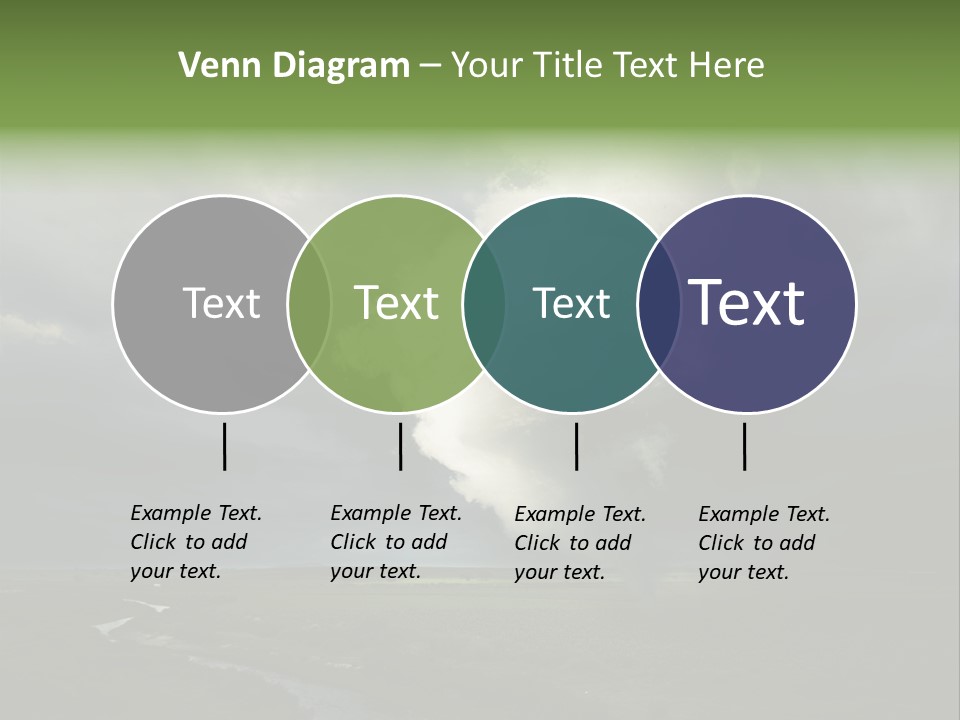 Venn Diagram – Your Title Text Here

Text

Text

Text

Text

Example Text. Click to add your text.

Example Text. Click to add your text.

Example Text. Click to add your text.

Example Text. Click to add your text.